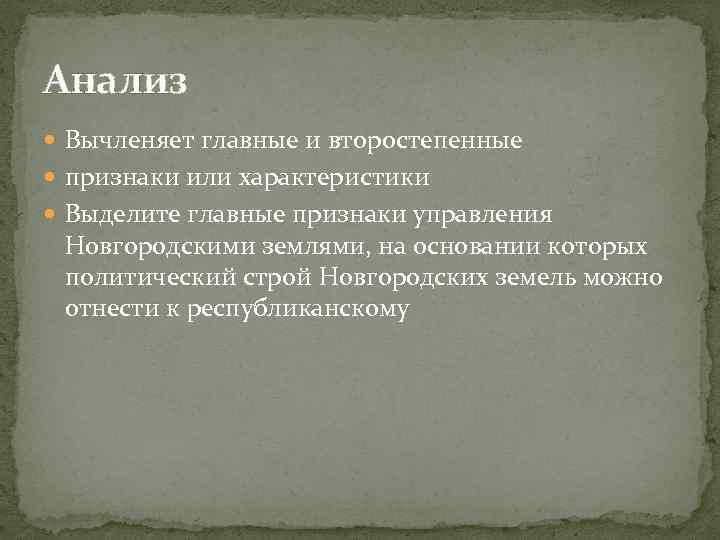 Анализ

Вычленяет главные и второстепенные

признаки или характеристики

Выделите главные признаки управления Новгородскими землями, на основании которых политический строй Новгородских земель можно отнести к республиканскому